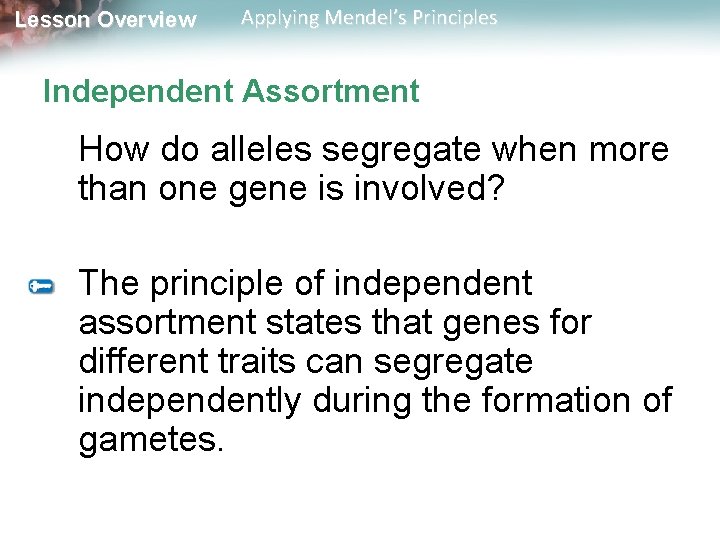 Lesson Overview Applying Mendel's Principles

Independent Assortment

How do alleles segregate when more than one gene is involved?

The principle of independent assortment states that genes for different traits can segregate independently during the formation of gametes.